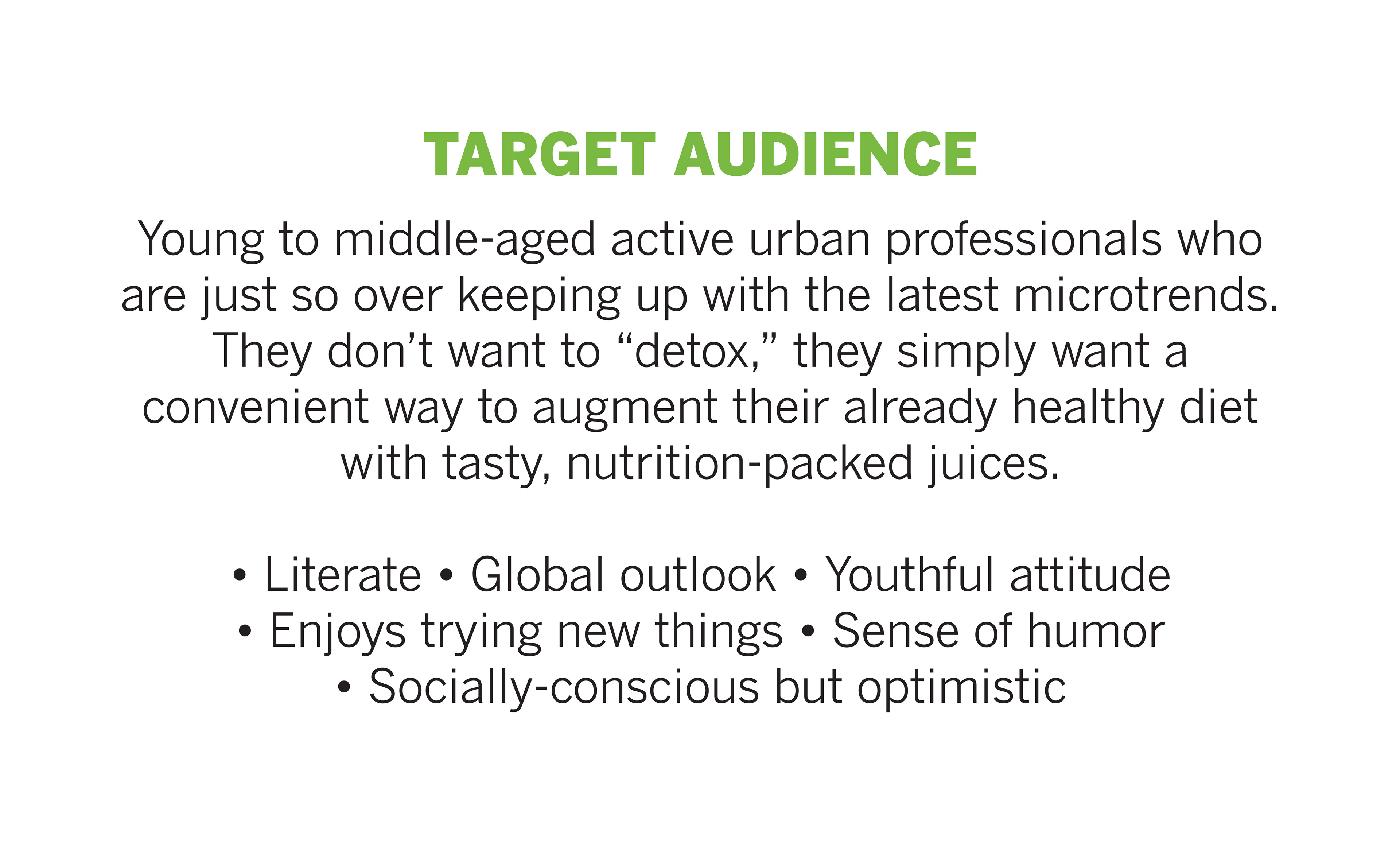 TARGET AUDIENCE

Young to middle-aged active urban professionals who are just so over keeping up with the latest microtrends. They don’t want to “detox,” they simply want a convenient way to augment their already healthy diet with tasty, nutrition-packed juices.

• Literate • Global outlook • Youthful attitude
• Enjoys trying new things • Sense of humor
• Socially-conscious but optimistic